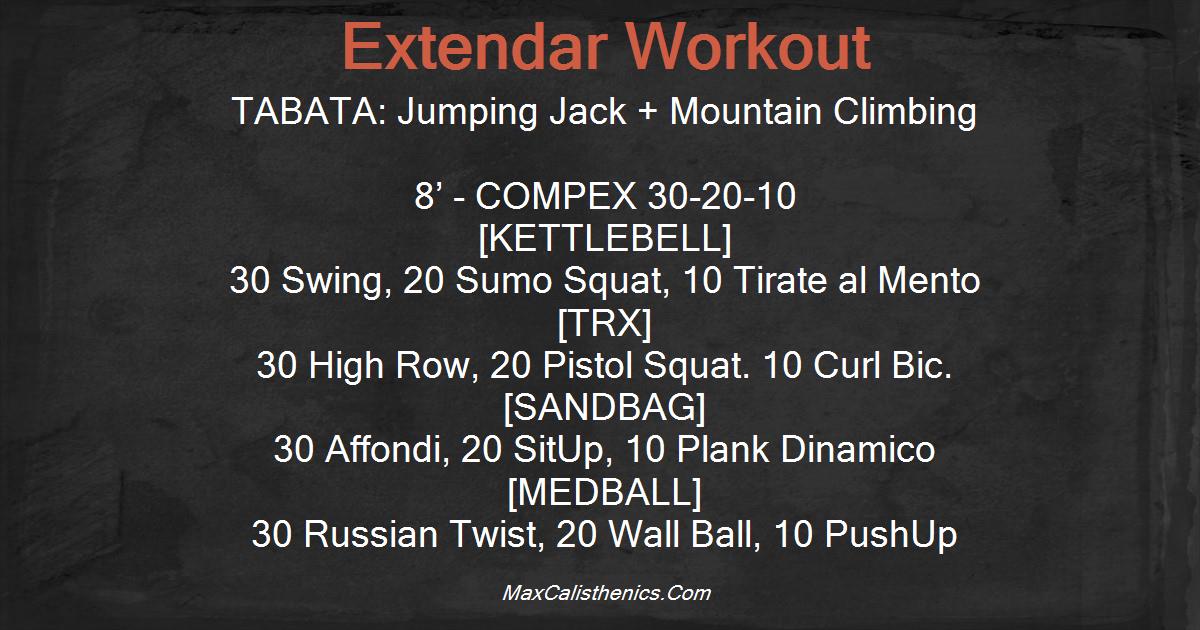 Extendar Workout

TABATA: Jumping Jack + Mountain Climbing

8’ - COMPEX 30-20-10
[KETTLEBELL]
30 Swing, 20 Sumo Squat, 10 Tirate al Mento
[TRX]
30 High Row, 20 Pistol Squat. 10 Curl Bic.
[SANDBAG]
30 Affondi, 20 SitUp, 10 Plank Dinamico
[MEDBALL]
30 Russian Twist, 20 Wall Ball, 10 PushUp

MaxCalisthenics.Com